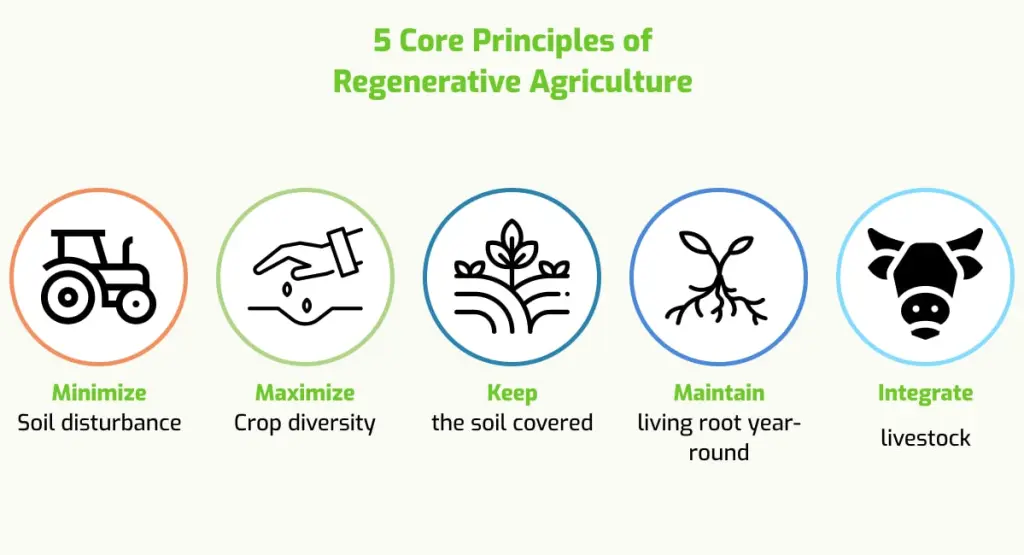 5 Core Principles of Regenerative Agriculture

Minimize
Soil disturbance

Maximize
Crop diversity

Keep
the soil covered

Maintain
living root year-round

Integrate
livestock